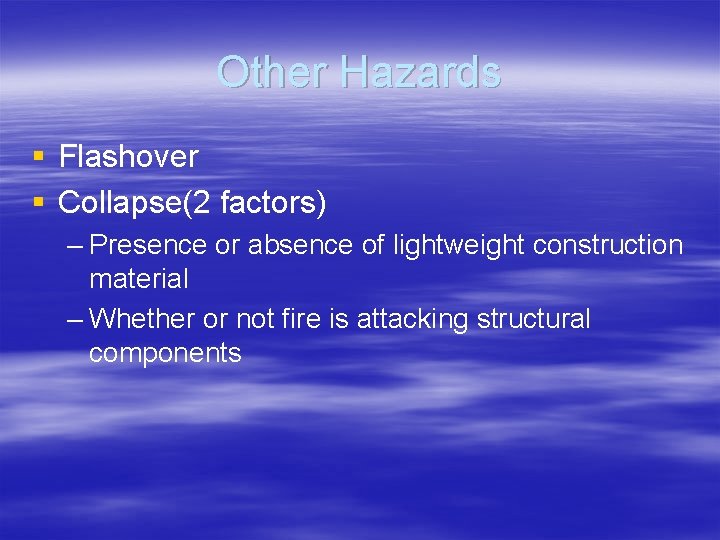 Other Hazards

▪ Flashover
▪ Collapse(2 factors)
– Presence or absence of lightweight construction material
– Whether or not fire is attacking structural components